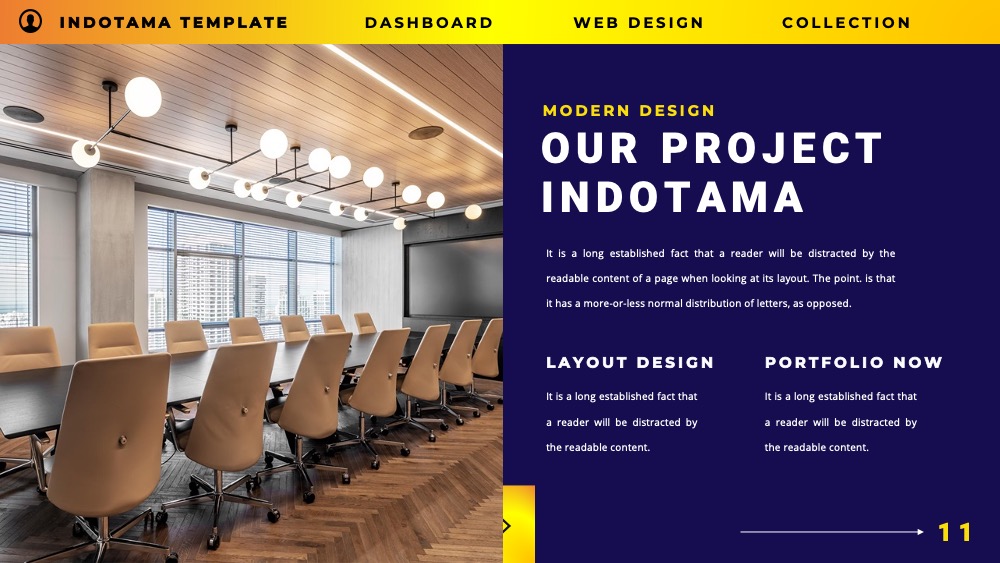 INDOTAMA TEMPLATE DASHBOARD WEB DESIGN COLLECTION

MODERN DESIGN

OUR PROJECT INDOTAMA

It is a long established fact that a reader will be distracted by the readable content of a page when looking at its layout. The point. is that it has a more-or-less normal distribution of letters, as opposed.

LAYOUT DESIGN

It is a long established fact that a reader will be distracted by the readable content.

PORTFOLIO NOW

It is a long established fact that a reader will be distracted by the readable content.

11